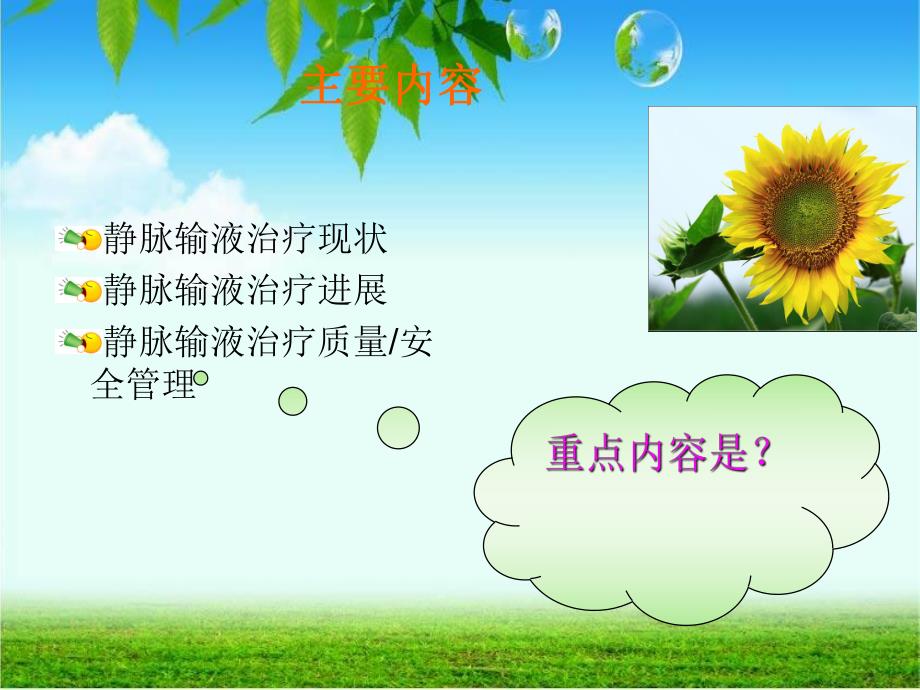 主要内容

静脉输液治疗现状

静脉输液治疗进展

静脉输液治疗质量/安全管理

重点内容是？